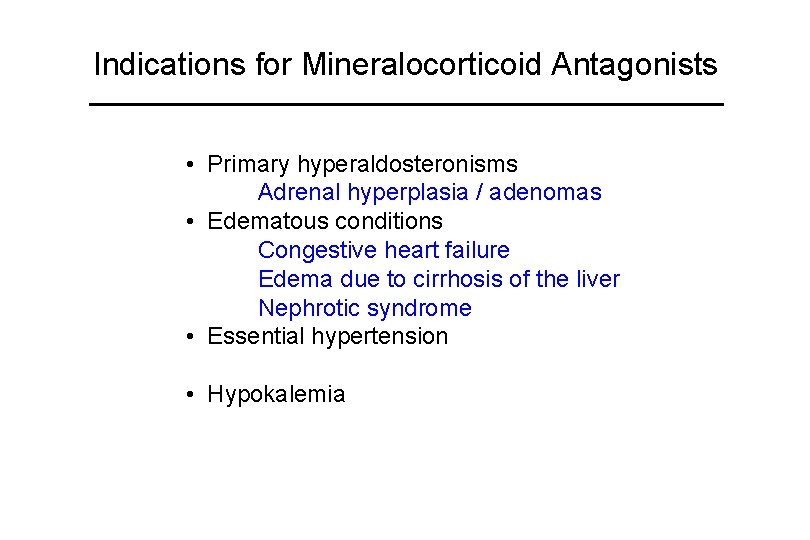 Indications for Mineralocorticoid Antagonists

• Primary hyperaldosteronisms
Adrenal hyperplasia / adenomas
• Edematous conditions
Congestive heart failure
Edema due to cirrhosis of the liver
Nephrotic syndrome
• Essential hypertension

• Hypokalemia